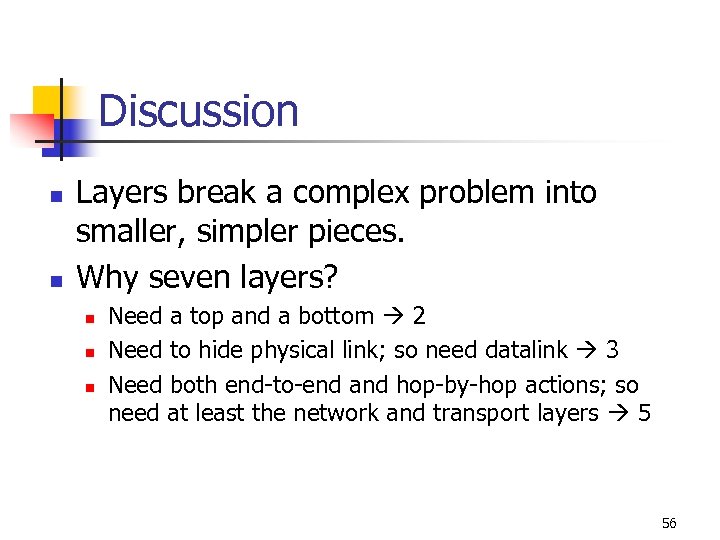 Discussion

Layers break a complex problem into smaller, simpler pieces.

Why seven layers?

Need a top and a bottom → 2

Need to hide physical link; so need datalink → 3

Need both end-to-end and hop-by-hop actions; so need at least the network and transport layers → 5

56